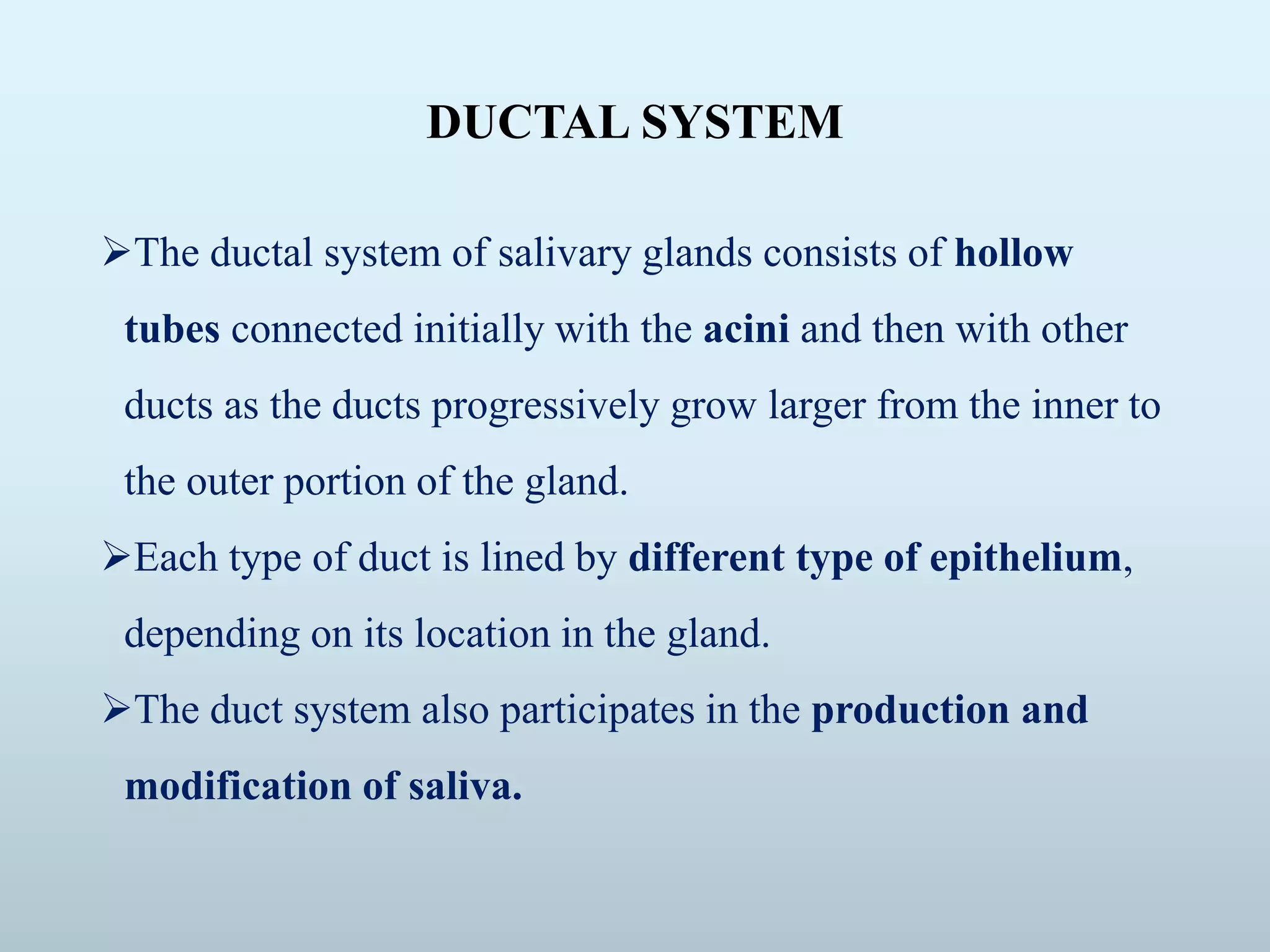 DUCTAL SYSTEM

➢The ductal system of salivary glands consists of hollow tubes connected initially with the acini and then with other ducts as the ducts progressively grow larger from the inner to the outer portion of the gland.

➢Each type of duct is lined by different type of epithelium, depending on its location in the gland.

➢The duct system also participates in the production and modification of saliva.